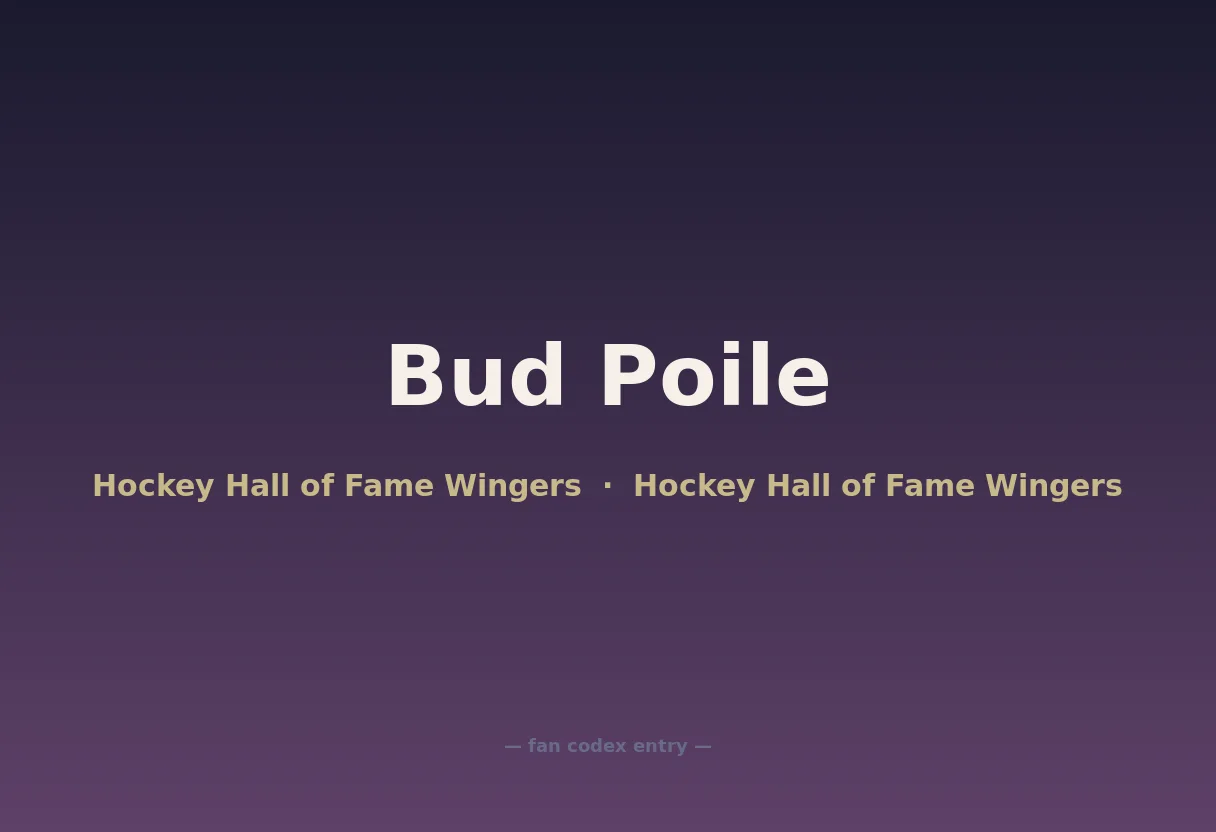 Bud Poile

Hockey Hall of Fame Wingers · Hockey Hall of Fame Wingers

— fan codex entry —